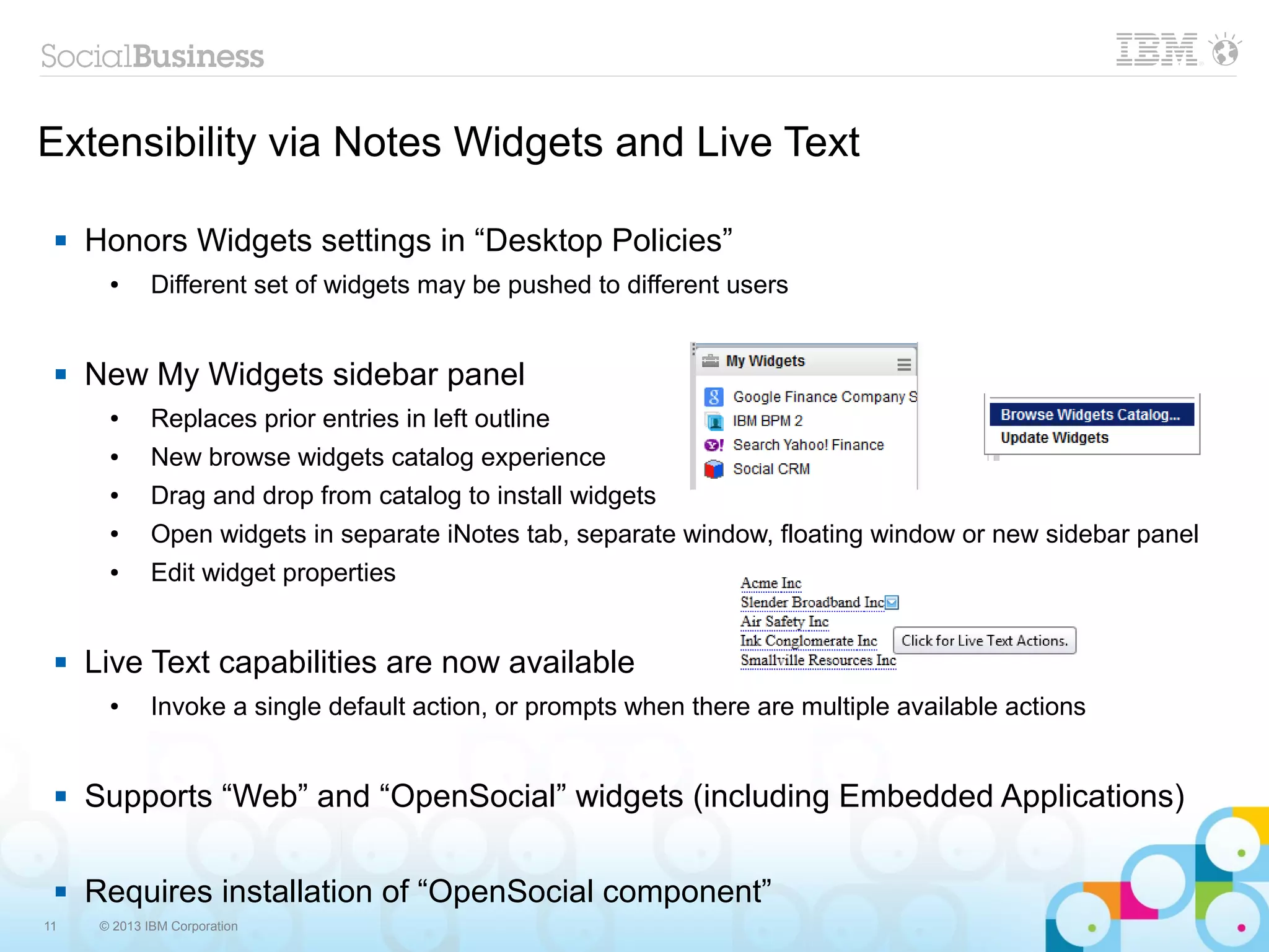 SocialBusiness

IBM

Extensibility via Notes Widgets and Live Text

▪ Honors Widgets settings in “Desktop Policies”

• Different set of widgets may be pushed to different users

▪ New My Widgets sidebar panel

• Replaces prior entries in left outline
• New browse widgets catalog experience
• Drag and drop from catalog to install widgets
• Open widgets in separate iNotes tab, separate window, floating window or new sidebar panel
• Edit widget properties

My Widgets
Google Finance Company S
IBM BPM 2
Search Yahoo! Finance
Social CRM

Browse Widgets Catalog...
Update Widgets

Acme Inc
Slender Broadband Inc
Air Safety Inc
Ink Conglomerate Inc
Smallville Resources Inc
Click for Live Text Actions.

▪ Live Text capabilities are now available

• Invoke a single default action, or prompts when there are multiple available actions

▪ Supports “Web” and “OpenSocial” widgets (including Embedded Applications)

▪ Requires installation of “OpenSocial component”

11 © 2013 IBM Corporation